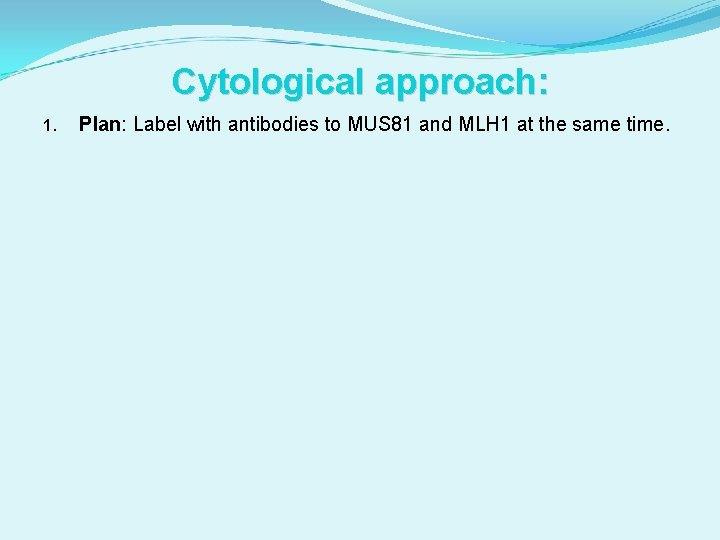 Cytological approach:

1. Plan: Label with antibodies to MUS81 and MLH1 at the same time.